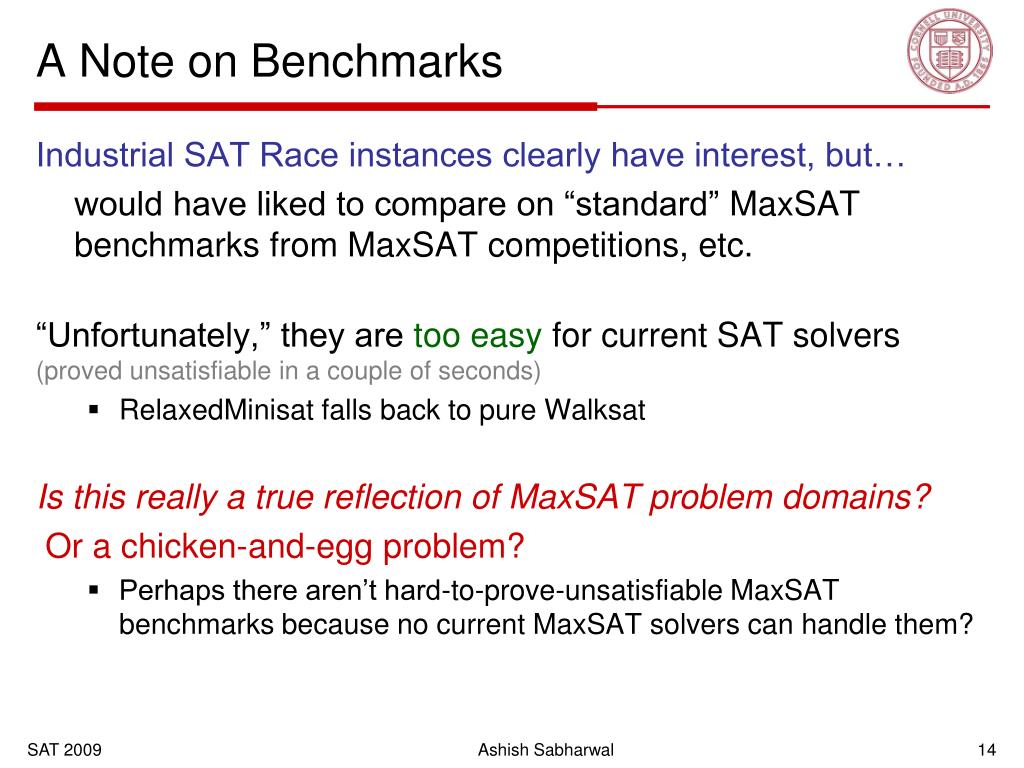 A Note on Benchmarks

CORNELL UNIVERSITY FOUNDED A.D. 1865

Industrial SAT Race instances clearly have interest, but…

would have liked to compare on “standard” MaxSAT benchmarks from MaxSAT competitions, etc.

“Unfortunately,” they are too easy for current SAT solvers (proved unsatisfiable in a couple of seconds)

▪ RelaxedMinisat falls back to pure Walksat

Is this really a true reflection of MaxSAT problem domains?

Or a chicken-and-egg problem?

▪ Perhaps there aren’t hard-to-prove-unsatisfiable MaxSAT benchmarks because no current MaxSAT solvers can handle them?

SAT 2009

Ashish Sabharwal

14